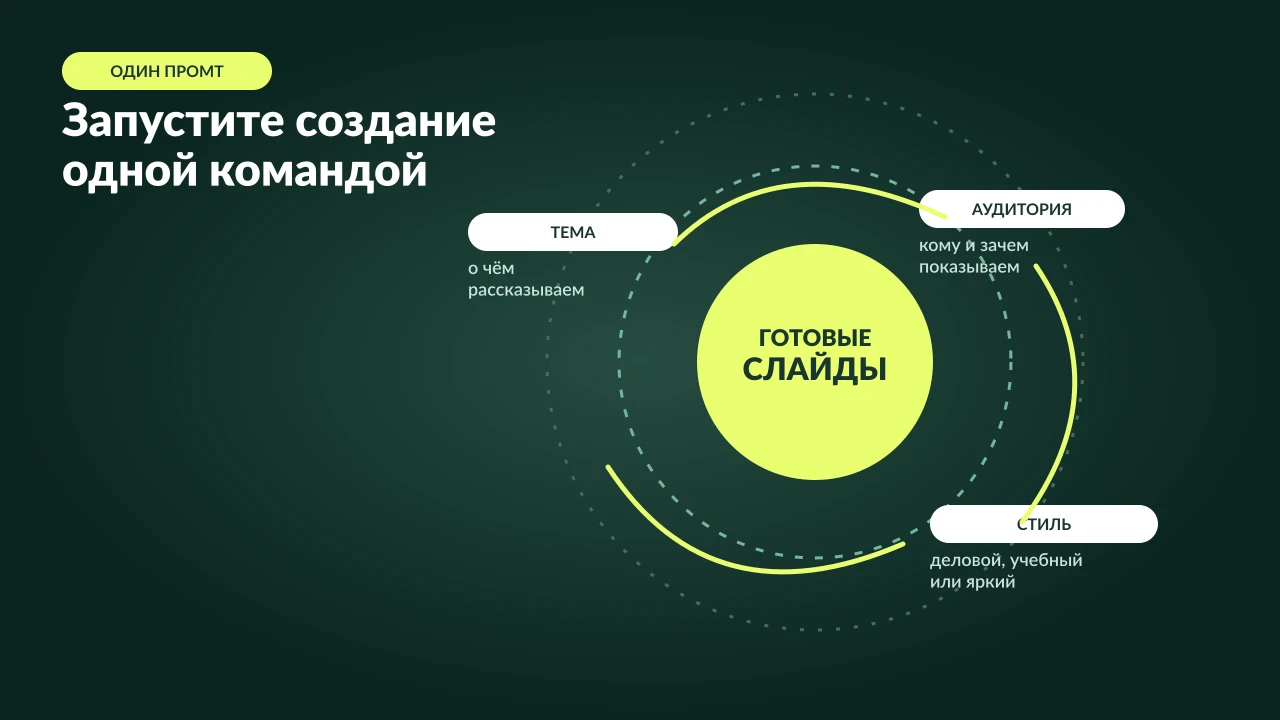 ОДИН ПРОМТ

Запустите создание одной командой

ТЕМА

о чём рассказываем

АУДИТОРИЯ

кому и зачем показываем

ГОТОВЫЕ СЛАЙДЫ

СТИЛЬ

деловой, учебный или яркий